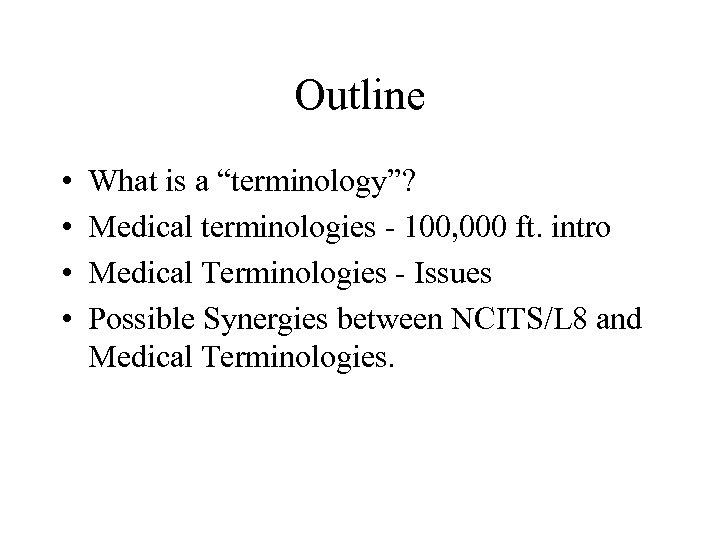 Outline

• What is a “terminology”?
• Medical terminologies - 100,000 ft. intro
• Medical Terminologies - Issues
• Possible Synergies between NCITS/L8 and Medical Terminologies.